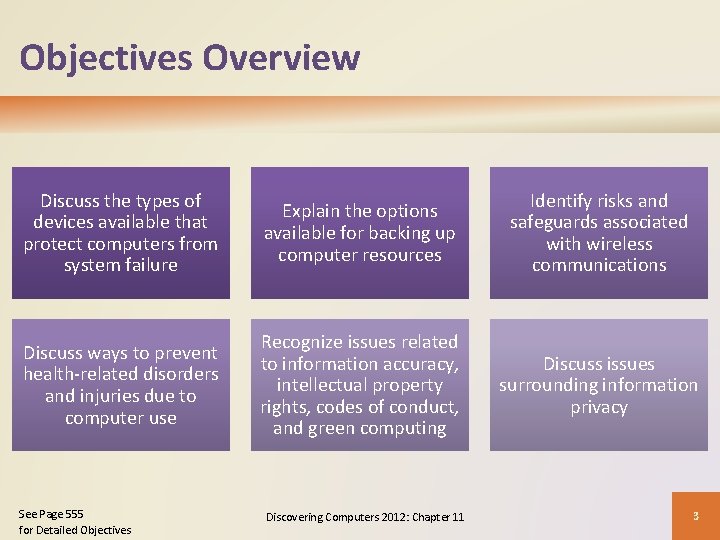 Objectives Overview

Discuss the types of devices available that protect computers from system failure

Explain the options available for backing up computer resources

Identify risks and safeguards associated with wireless communications

Discuss ways to prevent health-related disorders and injuries due to computer use

Recognize issues related to information accuracy, intellectual property rights, codes of conduct, and green computing

Discuss issues surrounding information privacy

See Page 555
for Detailed Objectives

Discovering Computers 2012: Chapter 11

3